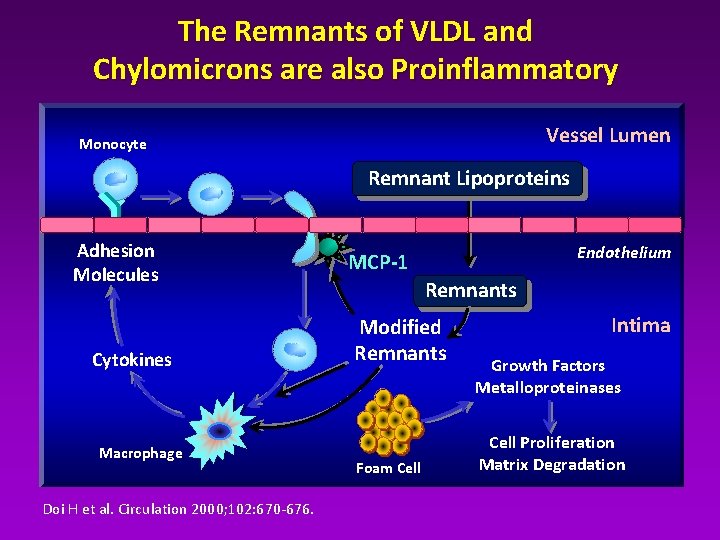 The Remnants of VLDL and Chylomicrons are also Proinflammatory

Monocyte

Vessel Lumen

Remnant Lipoproteins

Adhesion Molecules

MCP-1

Endothelium

Remnants

Modified Remnants

Intima

Cytokines

Growth Factors
Metalloproteinases

Cell Proliferation
Matrix Degradation

Macrophage

Foam Cell

Doi H et al. Circulation 2000;102:670-676.